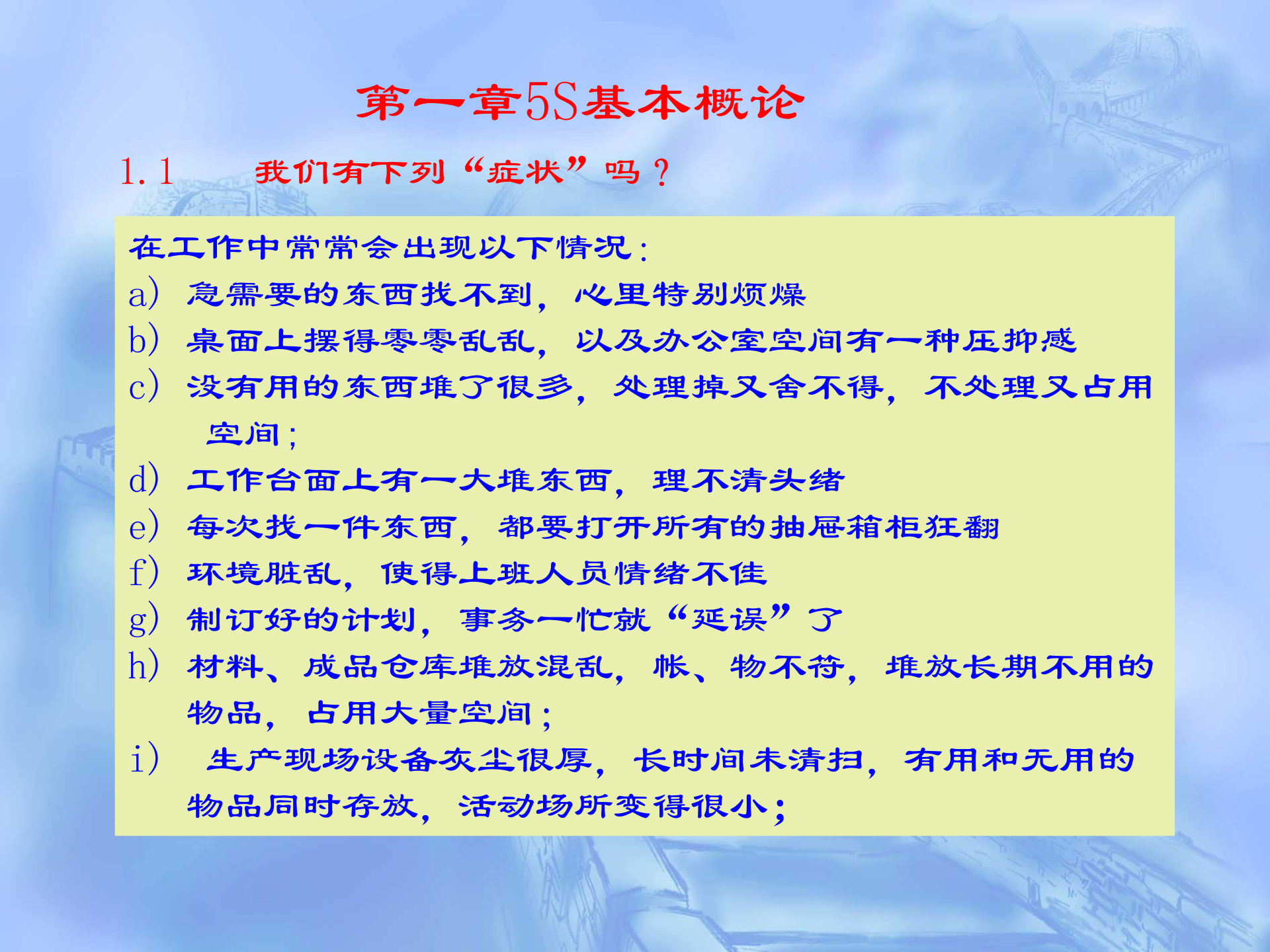 第一章5S基本概论

1.1　我们有下列“症状”吗？

在工作中常常会出现以下情况：

a) 急需要的东西找不到，心里特别烦燥

b) 桌面上摆得零零乱乱，以及办公室空间有一种压抑感

c) 没有用的东西堆了很多，处理掉又舍不得，不处理又占用空间；

d) 工作台面上有一大堆东西，理不清头绪

e) 每次找一件东西，都要打开所有的抽屉箱柜狂翻

f) 环境脏乱，使得上班人员情绪不佳

g) 制订好的计划，事务一忙就“延误”了

h) 材料、成品仓库堆放混乱，帐、物不符，堆放长期不用的物品，占用大量空间；

i) 生产现场设备灰尘很厚，长时间未清扫，有用和无用的物品同时存放，活动场所变得很小；